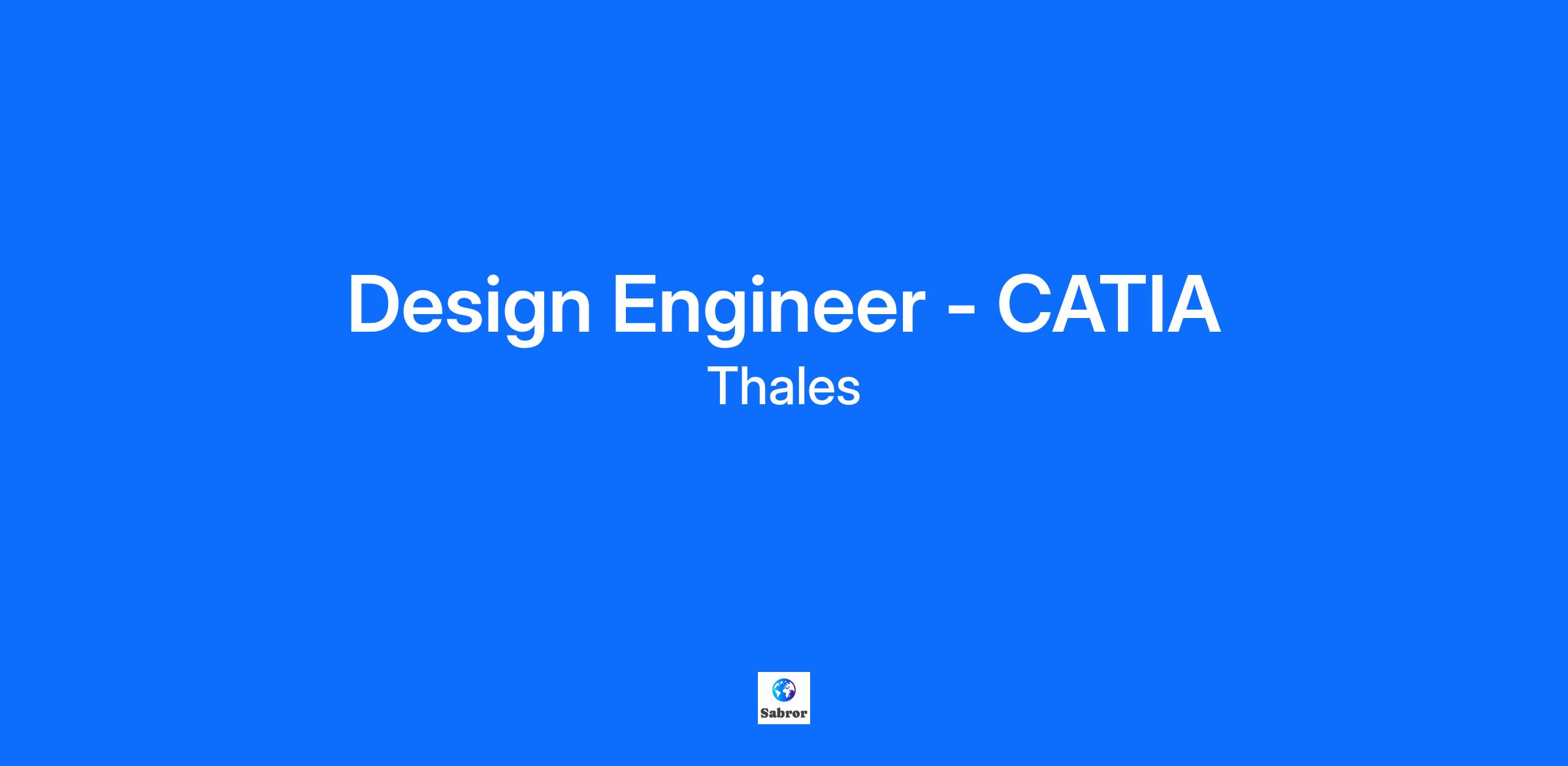 Design Engineer - CATIA

Thales

Sabror